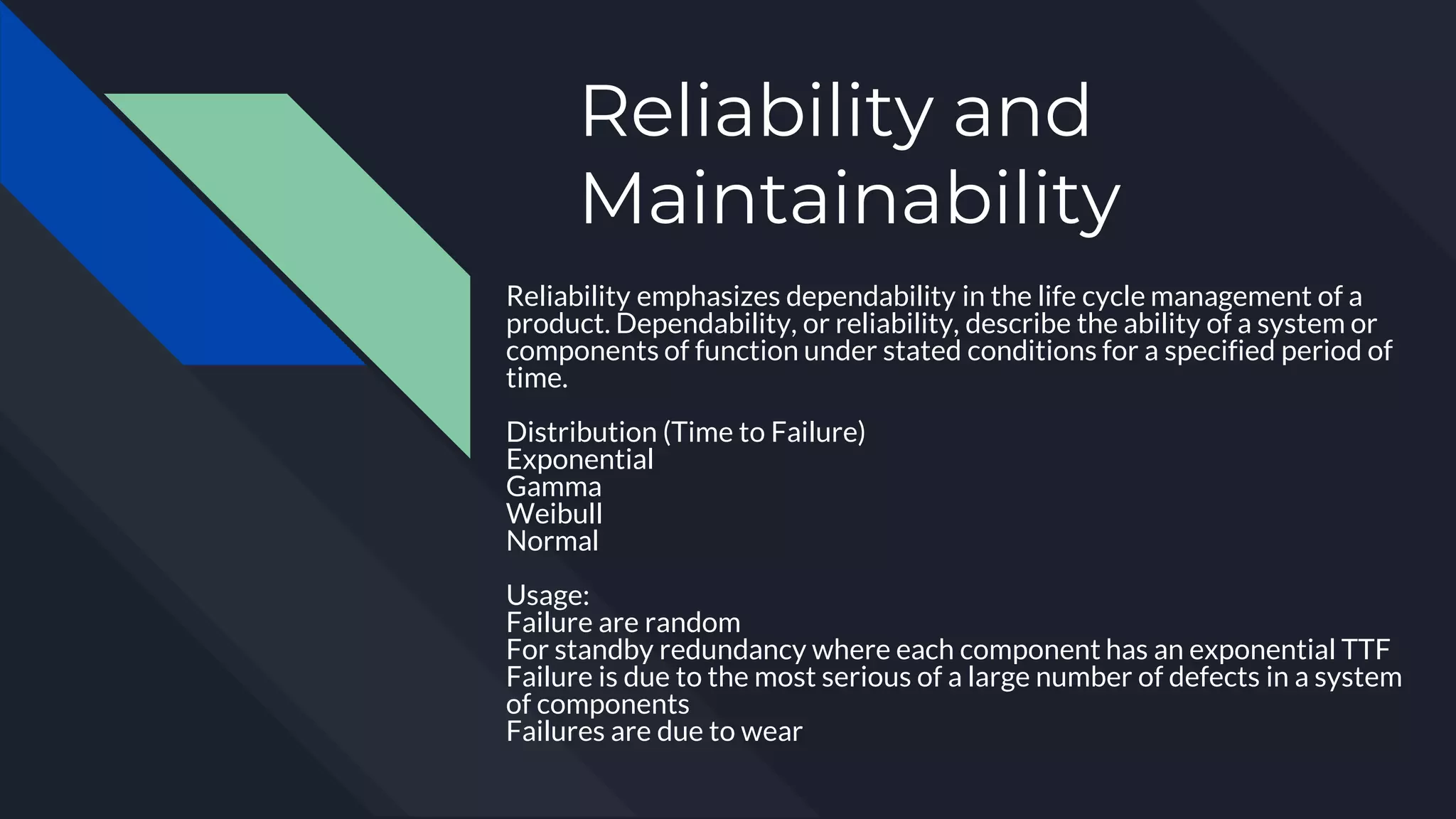 Reliability and Maintainability

Reliability emphasizes dependability in the life cycle management of a product. Dependability, or reliability, describe the ability of a system or components of function under stated conditions for a specified period of time.

Distribution (Time to Failure)
Exponential
Gamma
Weibull
Normal

Usage:
Failure are random
For standby redundancy where each component has an exponential TTF
Failure is due to the most serious of a large number of defects in a system of components
Failures are due to wear